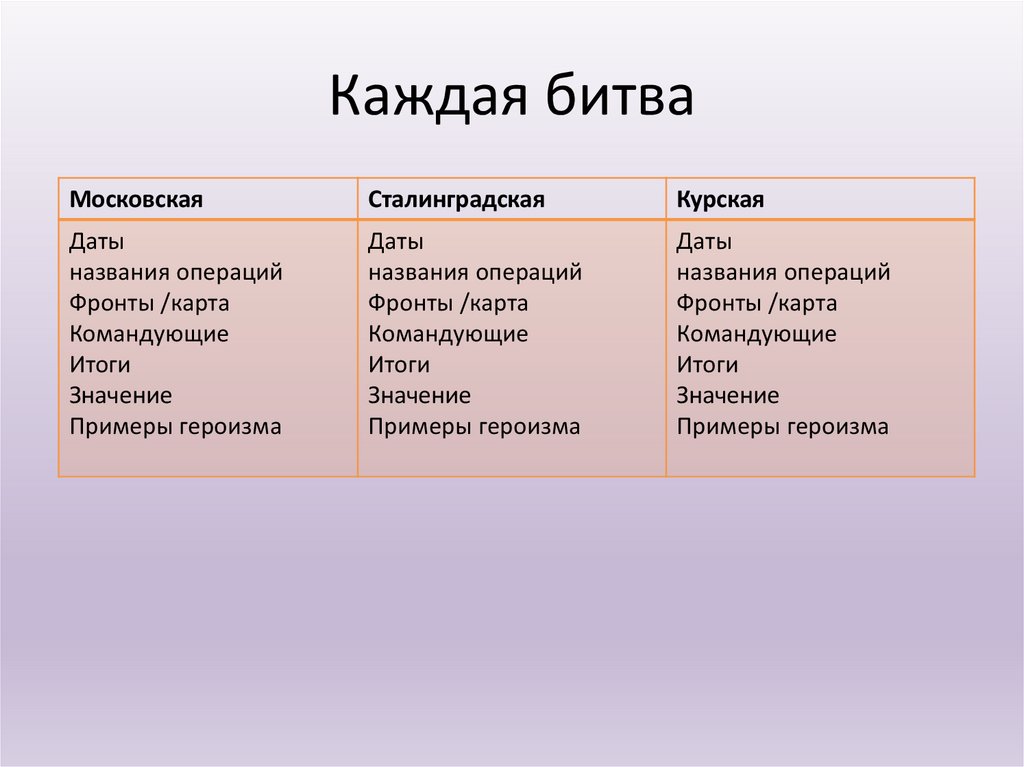 Каждая битва

| Московская | Сталинградская | Курская |
|---|---|---|
| Даты<br>названия операций<br>Фронты /карта<br>Командующие<br>Итоги<br>Значение<br>Примеры героизма | Даты<br>названия операций<br>Фронты /карта<br>Командующие<br>Итоги<br>Значение<br>Примеры героизма | Даты<br>названия операций<br>Фронты /карта<br>Командующие<br>Итоги<br>Значение<br>Примеры героизма |